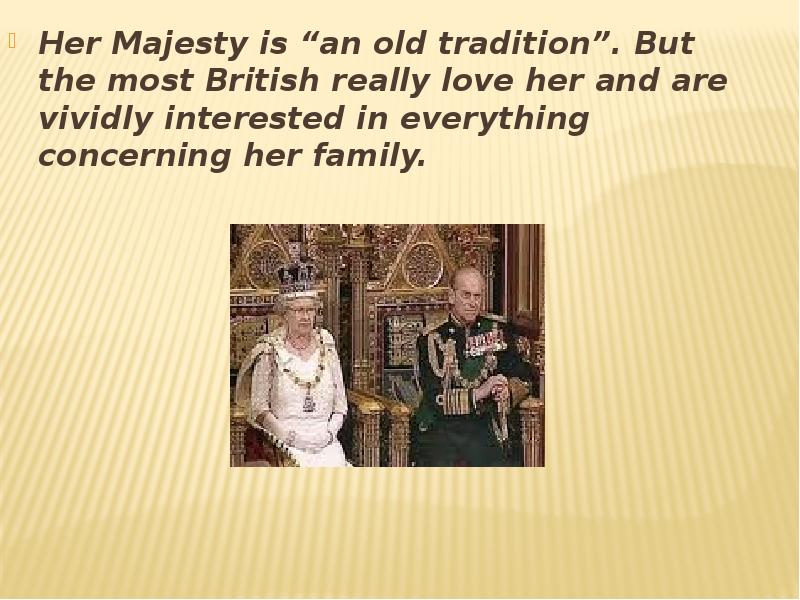 Her Majesty is “an old tradition”. But the most British really love her and are vividly interested in everything concerning her family.